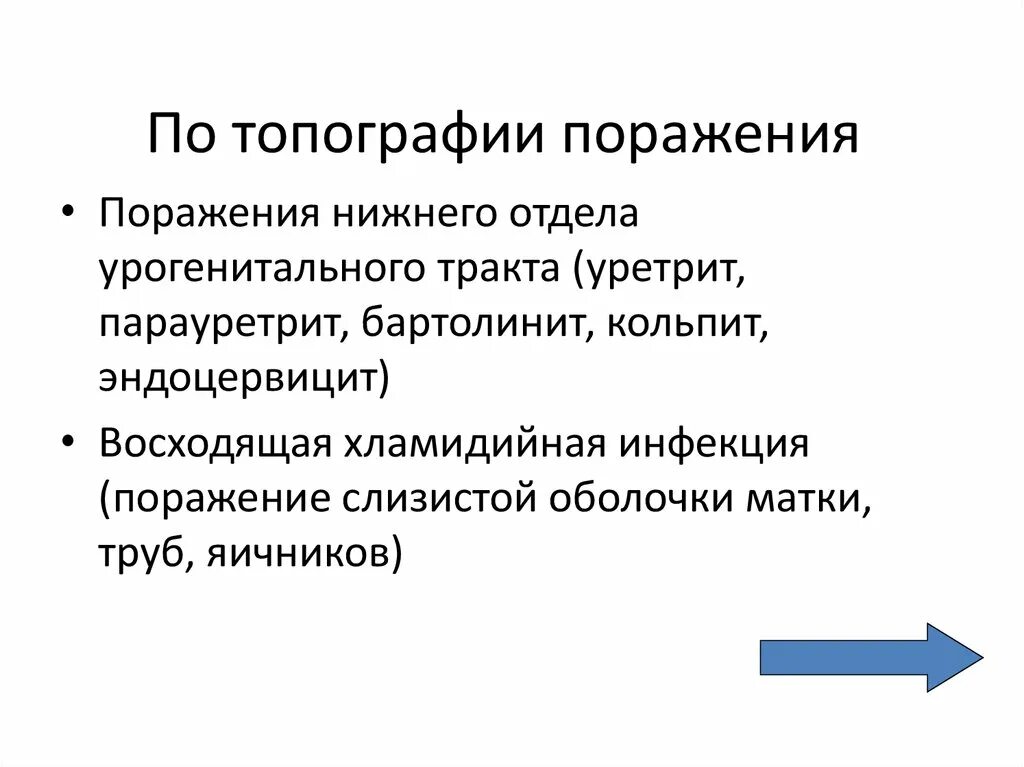 По топографии поражения

• Поражения нижнего отдела урогенитального тракта (уретрит, парауретрит, бартолинит, кольпит, эндоцервицит)

• Восходящая хламидийная инфекция (поражение слизистой оболочки матки, труб, яичников)